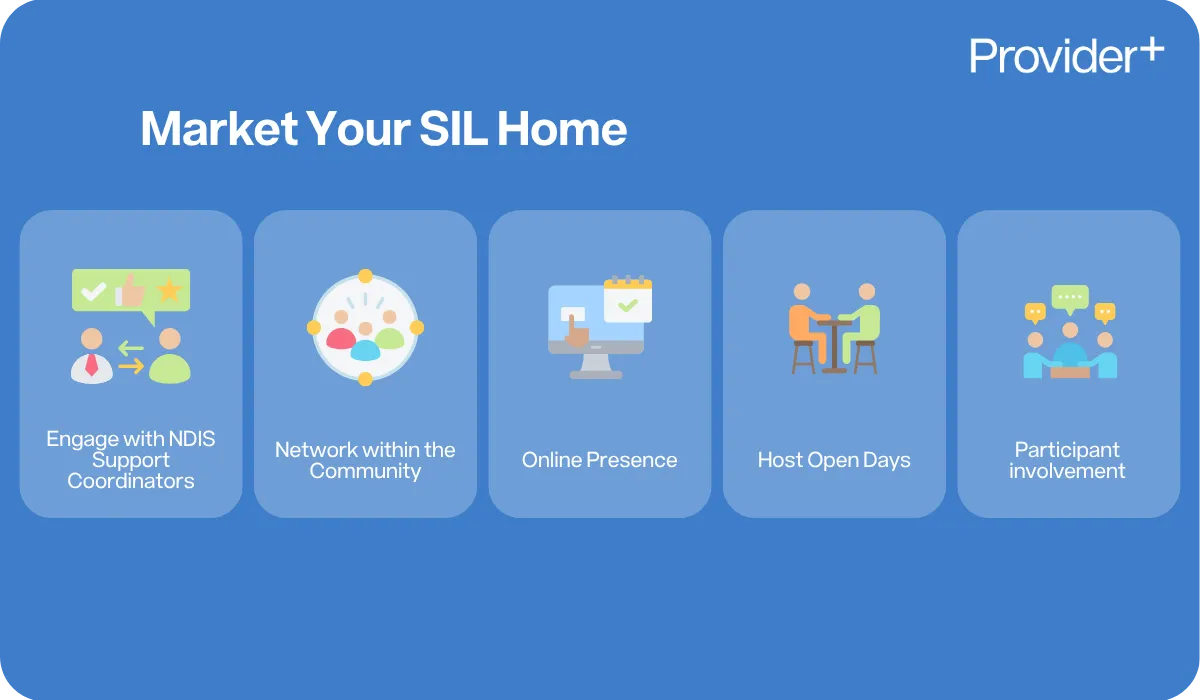 Provider+

Market Your SIL Home

Engage with NDIS Support Coordinators

Network within the Community

Online Presence

Host Open Days

Participant involvement